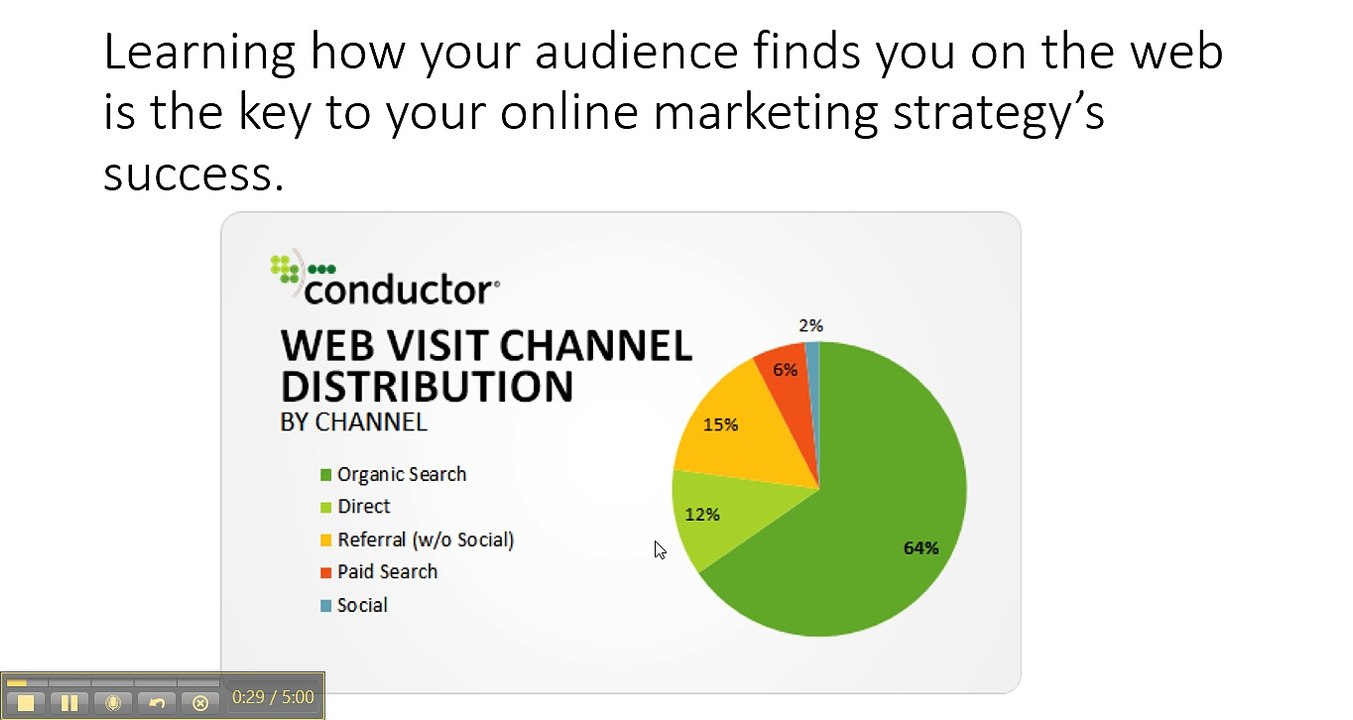 Learning how your audience finds you on the web is the key to your online marketing strategy's success.

conductor

WEB VISIT CHANNEL DISTRIBUTION
BY CHANNEL

Organic Search
Direct
Referral (w/o Social)
Paid Search
Social

2%
6%
15%
12%
64%

0:29 / 5:00